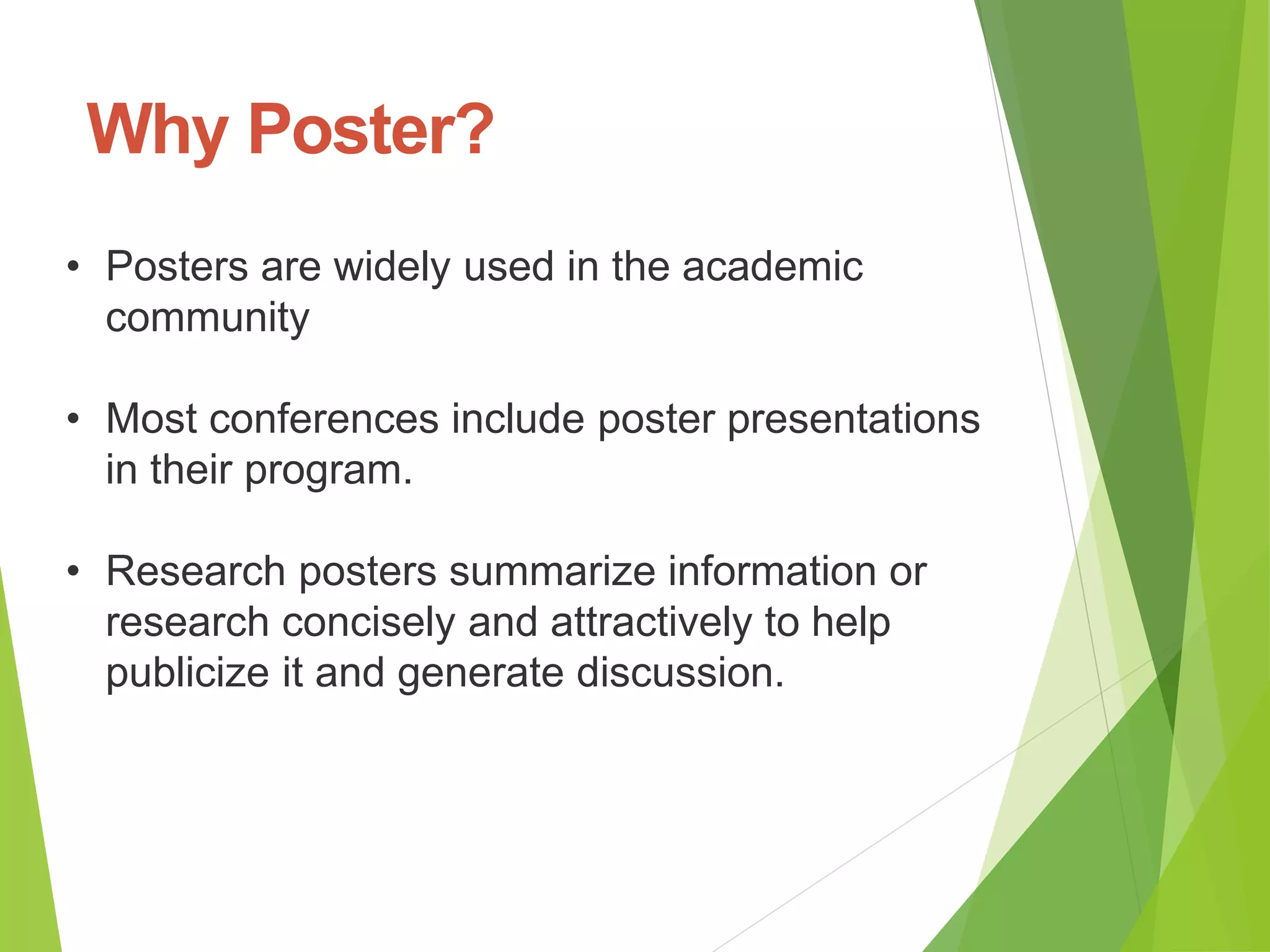 Why Poster?

• Posters are widely used in the academic community

• Most conferences include poster presentations in their program.

• Research posters summarize information or research concisely and attractively to help publicize it and generate discussion.